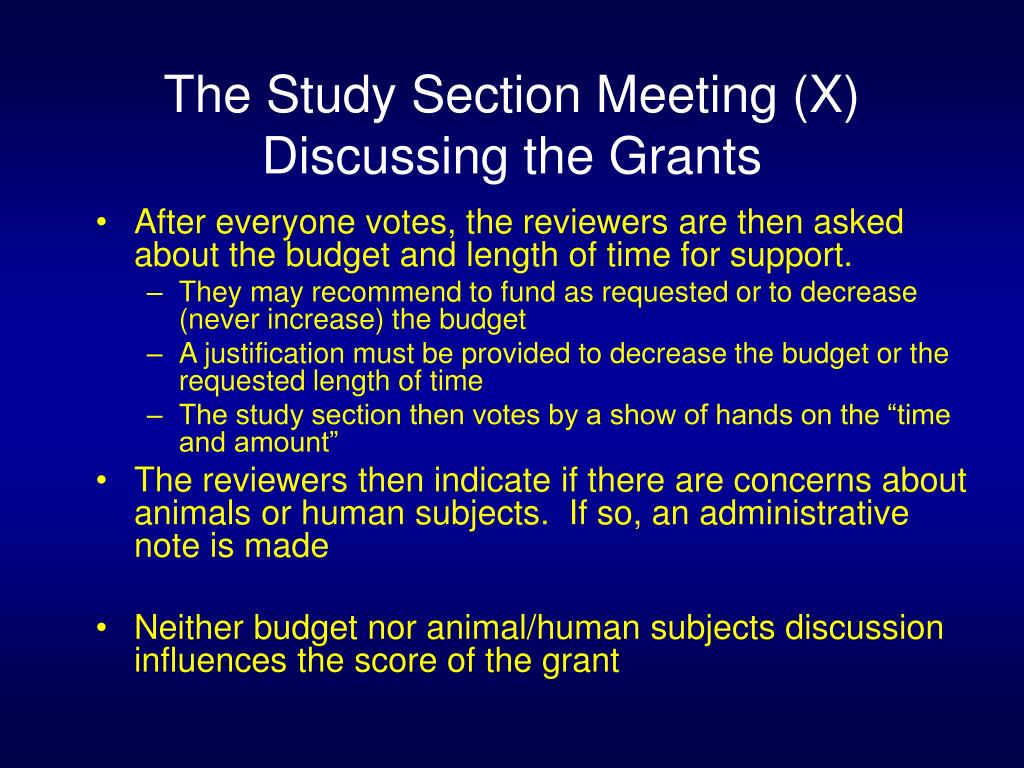 The Study Section Meeting (X)
Discussing the Grants

• After everyone votes, the reviewers are then asked about the budget and length of time for support.
– They may recommend to fund as requested or to decrease (never increase) the budget
– A justification must be provided to decrease the budget or the requested length of time
– The study section then votes by a show of hands on the “time and amount”
• The reviewers then indicate if there are concerns about animals or human subjects. If so, an administrative note is made

• Neither budget nor animal/human subjects discussion influences the score of the grant